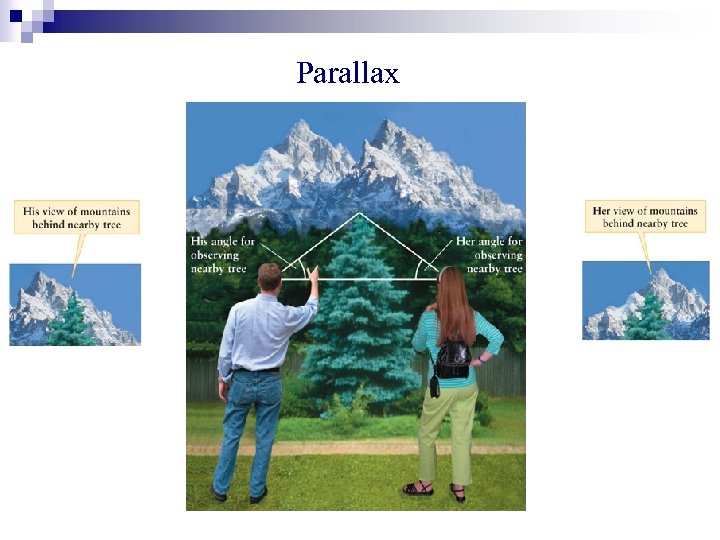 Parallax

His view of mountains behind nearby tree

His angle for observing nearby tree

Her angle for observing nearby tree

Her view of mountains behind nearby tree